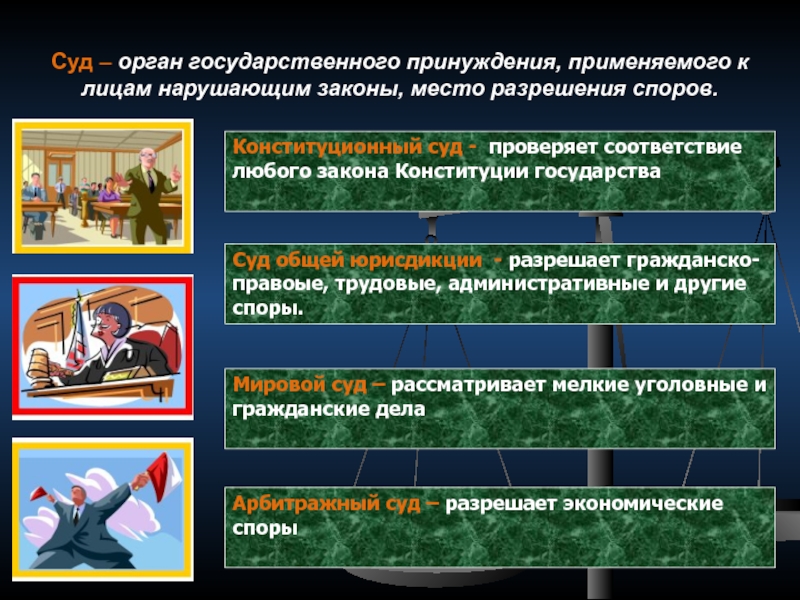 Суд – орган государственного принуждения, применяемого к лицам нарушающим законы, место разрешения споров.

Конституционный суд - проверяет соответствие любого закона Конституции государства

Суд общей юрисдикции - разрешает гражданско-правоые, трудовые, административные и другие споры.

Мировой суд – рассматривает мелкие уголовные и гражданские дела

Арбитражный суд – разрешает экономические споры